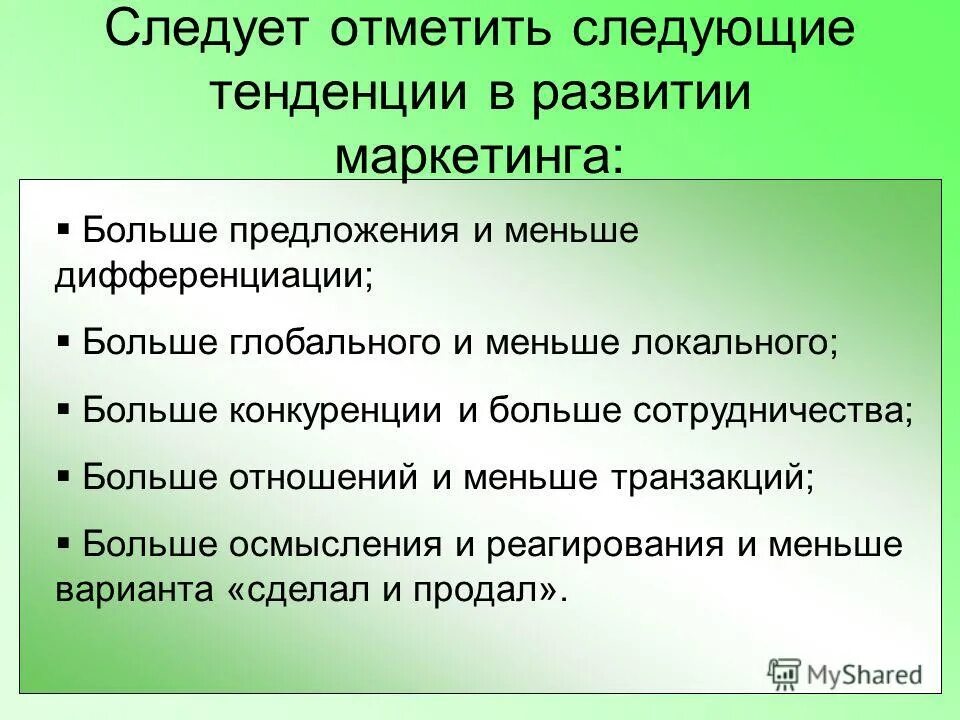 Следует отметить следующие тенденции в развитии маркетинга:

▪ Больше предложения и меньше дифференциации;

▪ Больше глобального и меньше локального;

▪ Больше конкуренции и больше сотрудничества;

▪ Больше отношений и меньше транзакций;

▪ Больше осмысления и реагирования и меньше варианта «сделал и продал».

MyShared